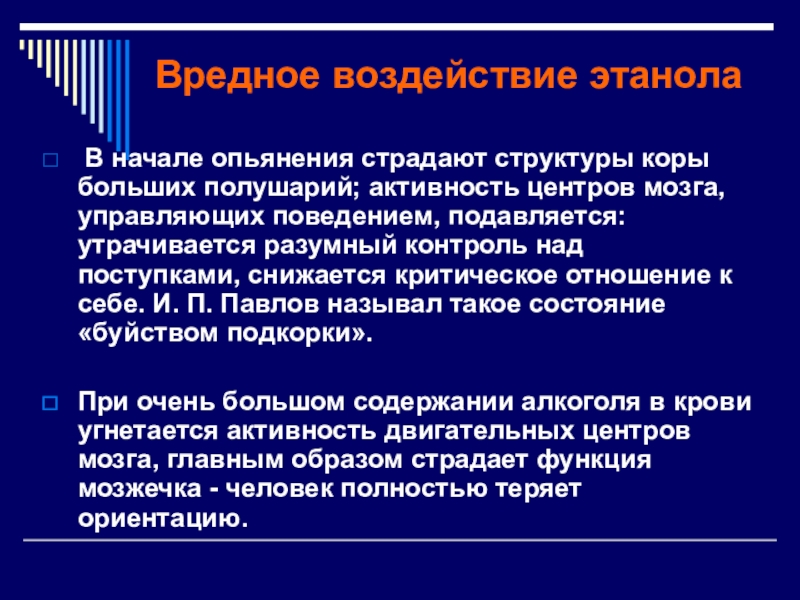 Вредное воздействие этанола

В начале опьянения страдают структуры коры больших полушарий; активность центров мозга, управляющих поведением, подавляется: утрачивается разумный контроль над поступками, снижается критическое отношение к себе. И. П. Павлов называл такое состояние «буйством подкорки».

При очень большом содержании алкоголя в крови угнетается активность двигательных центров мозга, главным образом страдает функция мозжечка - человек полностью теряет ориентацию.